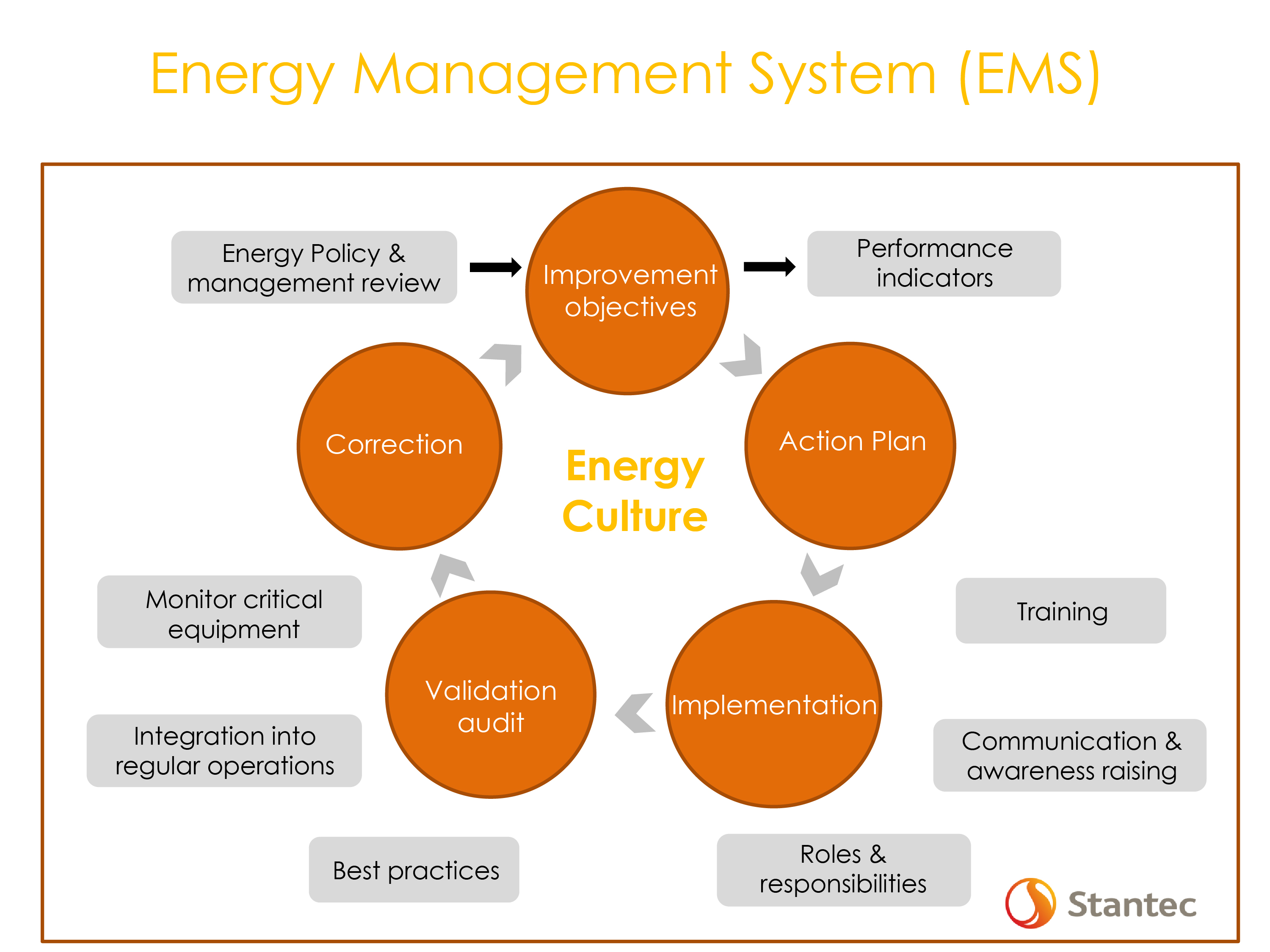 Energy Management System (EMS)

Energy Policy & management review

Improvement objectives

Performance indicators

Correction

Energy Culture

Action Plan

Monitor critical equipment

Training

Validation audit

Implementation

Integration into regular operations

Communication & awareness raising

Best practices

Roles & responsibilities

Stantec